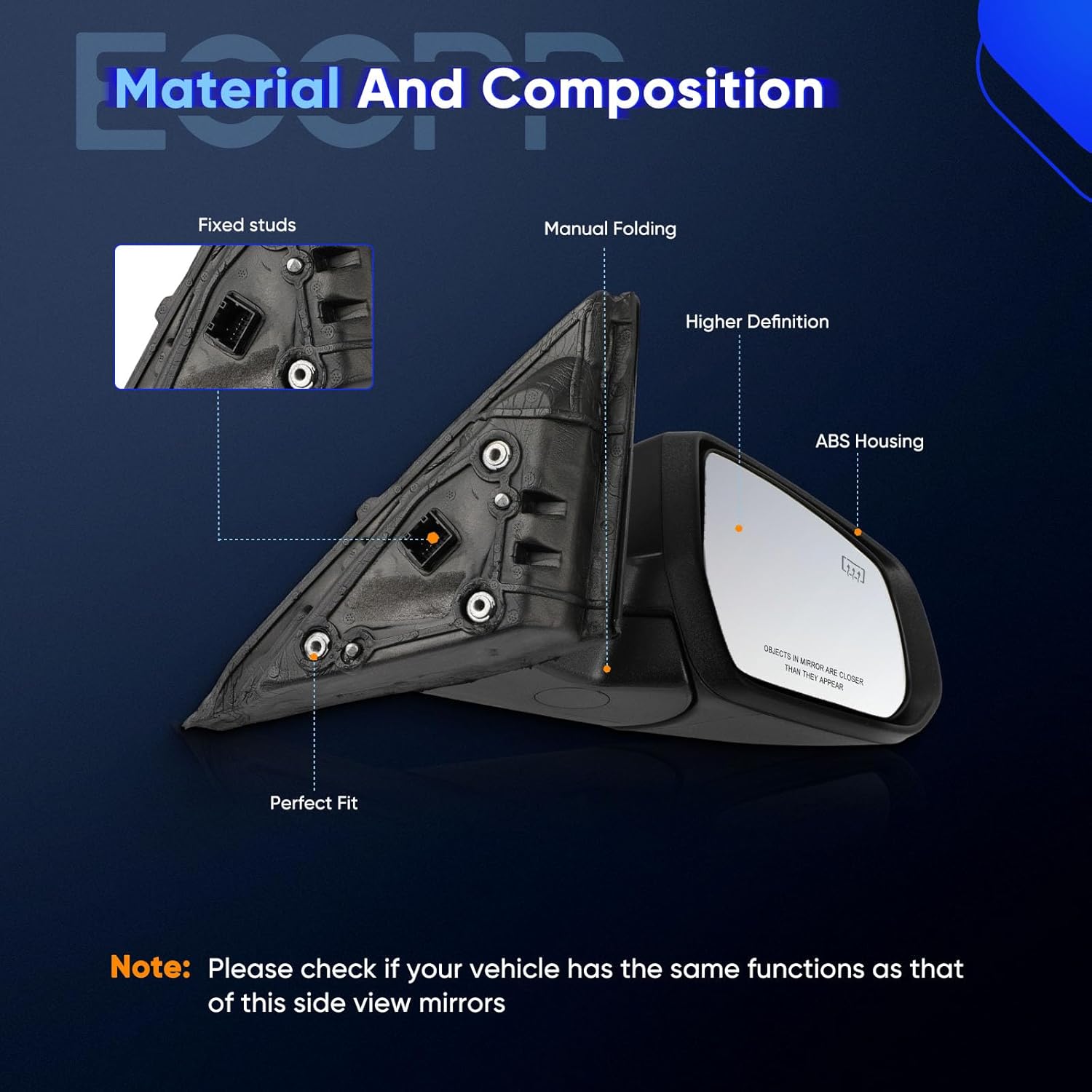 ECCPP

Material And Composition

Fixed studs

Manual Folding

Higher Definition

ABS Housing

OBJECTS IN MIRROR ARE CLOSER THAN THEY APPEAR

Perfect Fit

Note: Please check if your vehicle has the same functions as that of this side view mirrors